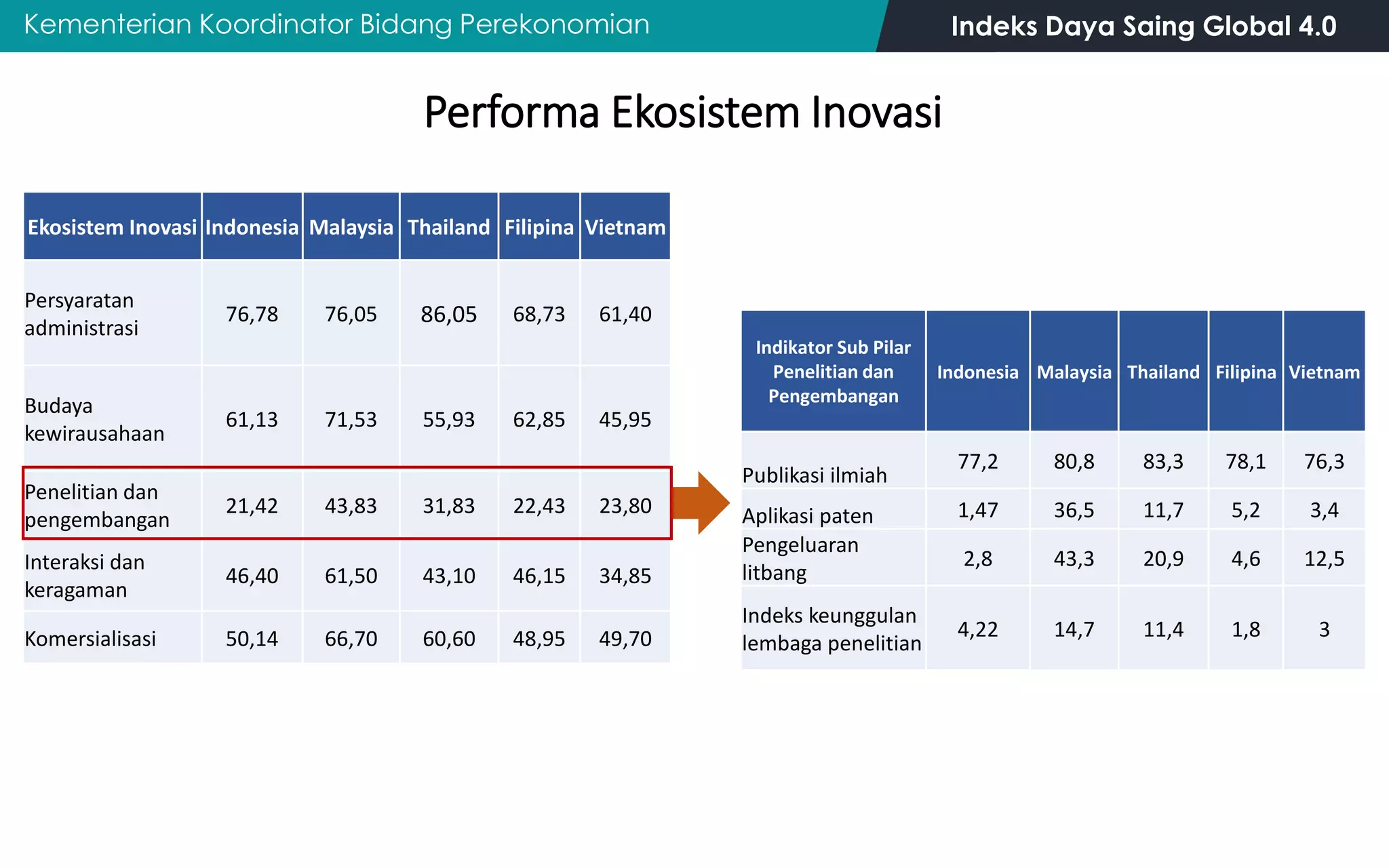 Kementerian Koordinator Bidang Perekonomian

Indeks Daya Saing Global 4.0

Performa Ekosistem Inovasi

| Ekosistem Inovasi | Indonesia | Malaysia | Thailand | Filipina | Vietnam |
|---|---|---|---|---|---|
| Persyaratan administrasi | 76,78 | 76,05 | 86,05 | 68,73 | 61,40 |
| Budaya kewirausahaan | 61,13 | 71,53 | 55,93 | 62,85 | 45,95 |
| Penelitian dan pengembangan | 21,42 | 43,83 | 31,83 | 22,43 | 23,80 |
| Interaksi dan keragaman | 46,40 | 61,50 | 43,10 | 46,15 | 34,85 |
| Komersialisasi | 50,14 | 66,70 | 60,60 | 48,95 | 49,70 |

| Indikator Sub Pilar Penelitian dan Pengembangan | Indonesia | Malaysia | Thailand | Filipina | Vietnam |
|---|---|---|---|---|---|
| Publikasi ilmiah | 77,2 | 80,8 | 83,3 | 78,1 | 76,3 |
| Aplikasi paten | 1,47 | 36,5 | 11,7 | 5,2 | 3,4 |
| Pengeluaran litbang | 2,8 | 43,3 | 20,9 | 4,6 | 12,5 |
| Indeks keunggulan lembaga penelitian | 4,22 | 14,7 | 11,4 | 1,8 | 3 |